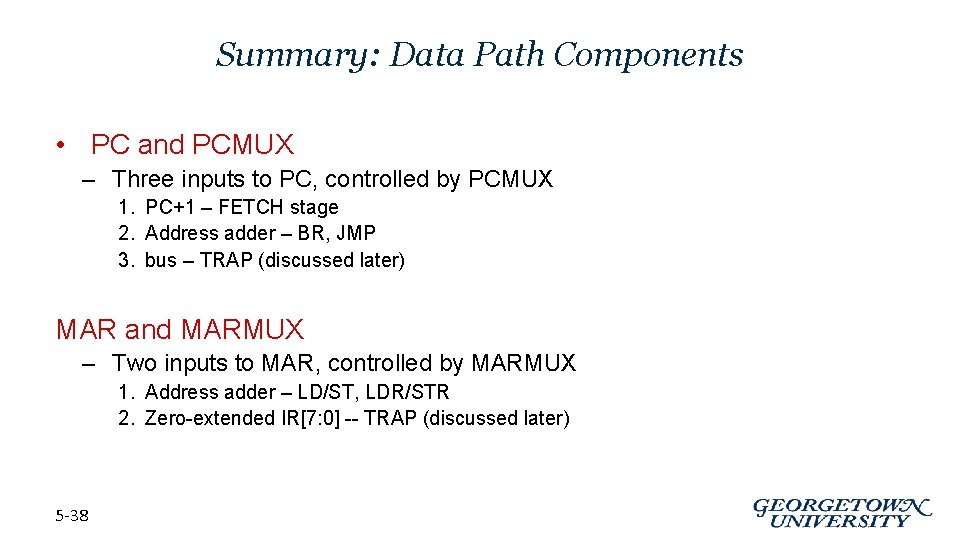 Summary: Data Path Components

• PC and PCMUX
– Three inputs to PC, controlled by PCMUX
1. PC+1 – FETCH stage
2. Address adder – BR, JMP
3. bus – TRAP (discussed later)

MAR and MARMUX
– Two inputs to MAR, controlled by MARMUX
1. Address adder – LD/ST, LDR/STR
2. Zero-extended IR[7:0] -- TRAP (discussed later)

5-38

GEORGETOWN UNIVERSITY